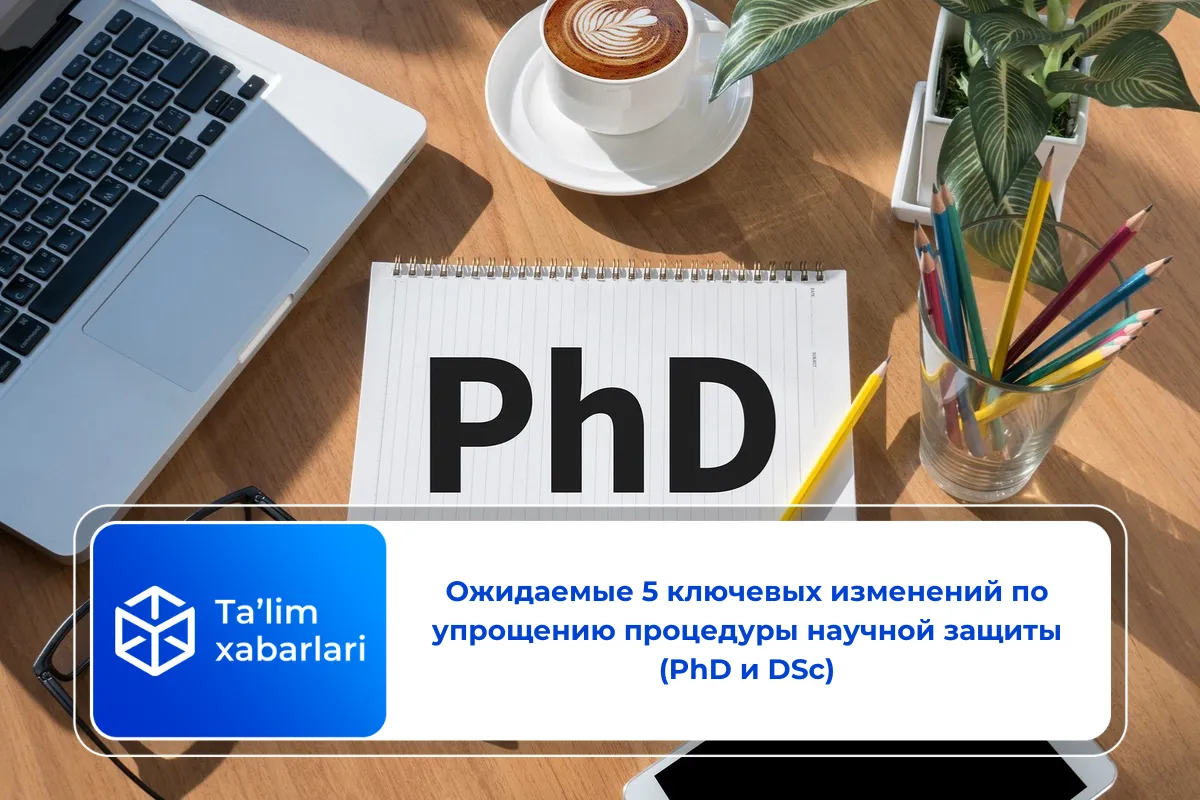 PhD

Ta’lim xabarlari

Ожидаемые 5 ключевых изменений по упрощению процедуры научной защиты (PhD и DSc)